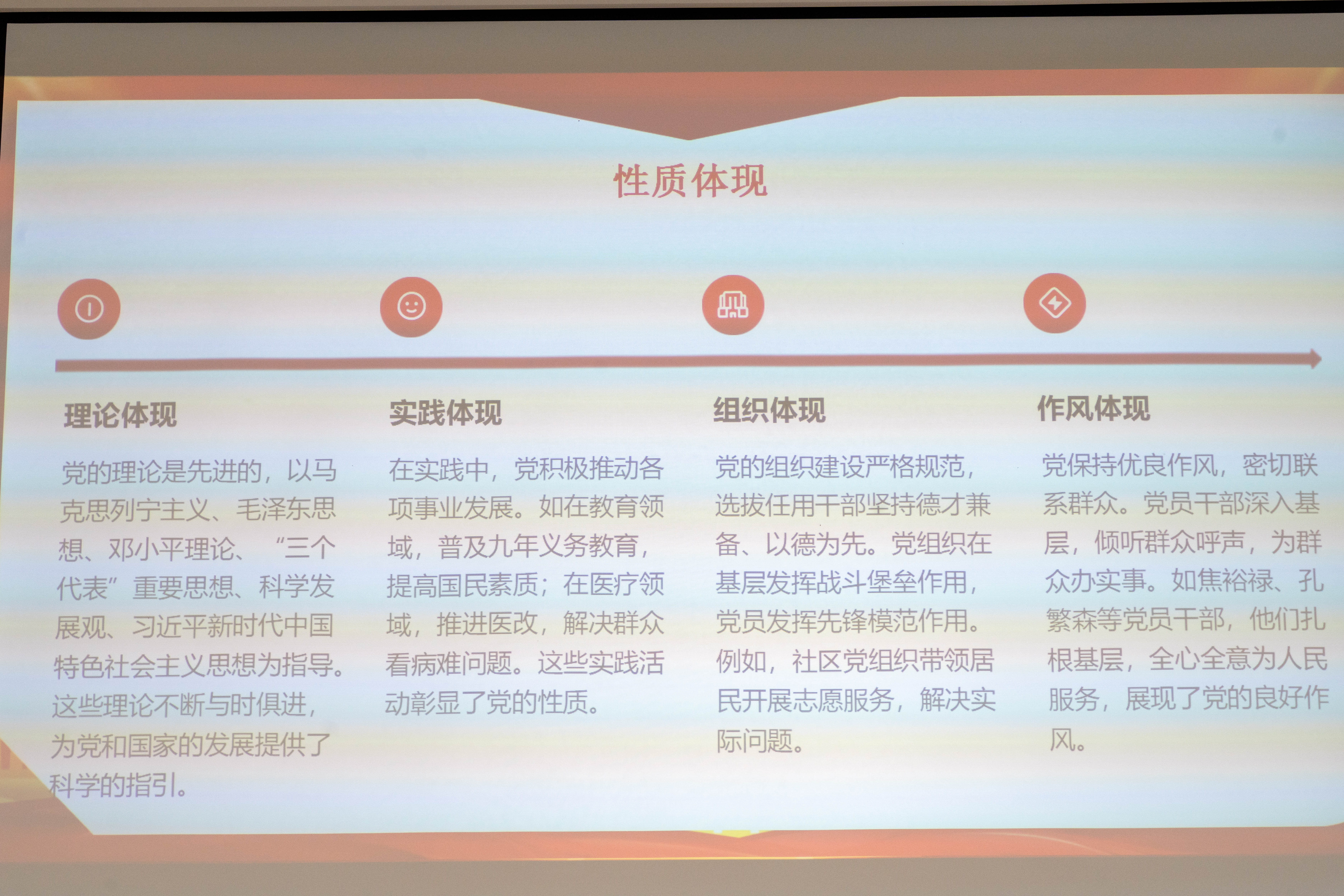 性质体现

理论体现

党的理论是先进的，以马克思列宁主义、毛泽东思想、邓小平理论、“三个代表”重要思想、科学发展观、习近平新时代中国特色社会主义思想为指导。这些理论不断与时俱进，为党和国家的发展提供了科学的指引。

实践体现

在实践中，党积极推动各项事业发展。如在教育领域，普及九年义务教育，提高国民素质；在医疗领域，推进医改，解决群众看病难问题。这些实践活动彰显了党的性质。

组织体现

党的组织建设严格规范，选拔任用干部坚持德才兼备、以德为先。党组织在基层发挥战斗堡垒作用，党员发挥先锋模范作用。例如，社区党组织带领居民开展志愿服务，解决实际问题。

作风体现

党保持优良作风，密切联系群众。党员干部深入基层，倾听群众呼声，为群众办实事。如焦裕禄、孔繁森等党员干部，他们扎根基层，全心全意为人民服务，展现了党的良好作风。